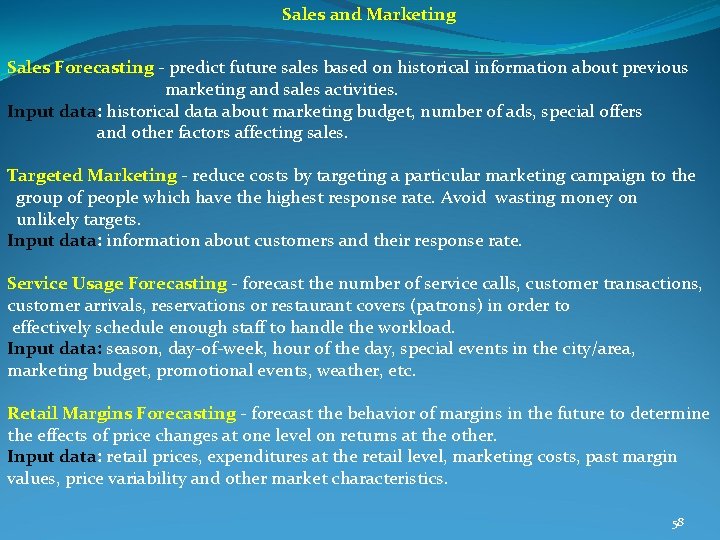 Sales and Marketing

Sales Forecasting - predict future sales based on historical information about previous marketing and sales activities.
Input data: historical data about marketing budget, number of ads, special offers and other factors affecting sales.

Targeted Marketing - reduce costs by targeting a particular marketing campaign to the group of people which have the highest response rate. Avoid wasting money on unlikely targets.
Input data: information about customers and their response rate.

Service Usage Forecasting - forecast the number of service calls, customer transactions, customer arrivals, reservations or restaurant covers (patrons) in order to effectively schedule enough staff to handle the workload.
Input data: season, day-of-week, hour of the day, special events in the city/area, marketing budget, promotional events, weather, etc.

Retail Margins Forecasting - forecast the behavior of margins in the future to determine the effects of price changes at one level on returns at the other.
Input data: retail prices, expenditures at the retail level, marketing costs, past margin values, price variability and other market characteristics.

58